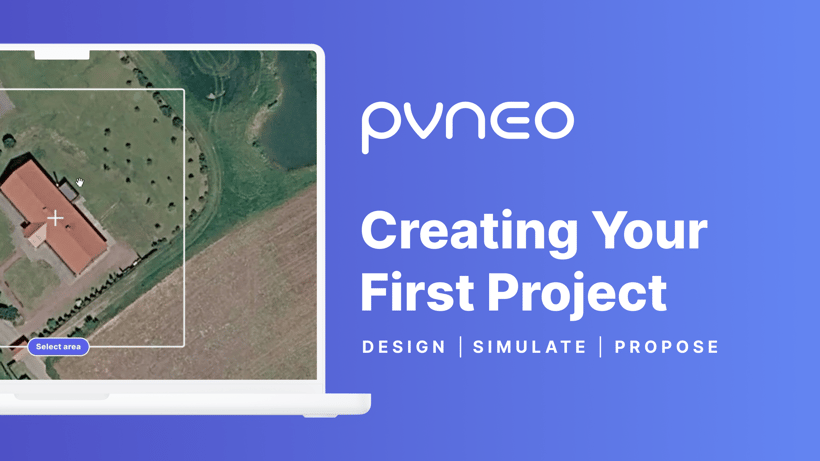 Select area

pvneo

Creating Your First Project

DESIGN | SIMULATE | PROPOSE